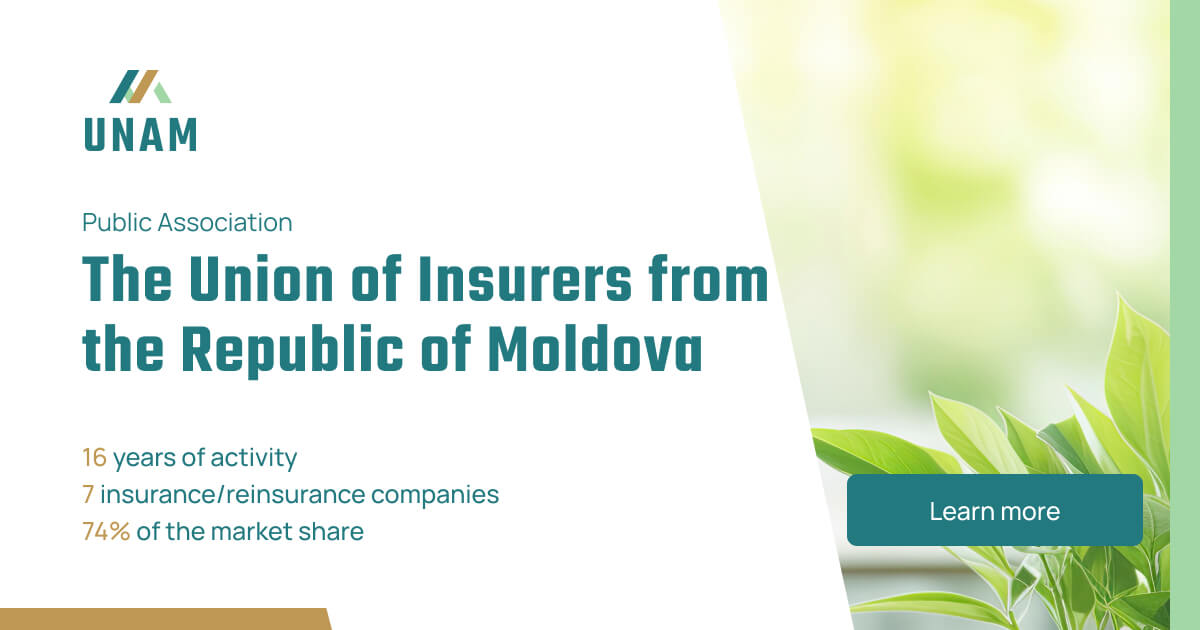 UNAM

Public Association

The Union of Insurers from the Republic of Moldova

16 years of activity
7 insurance/reinsurance companies
74% of the market share

Learn more